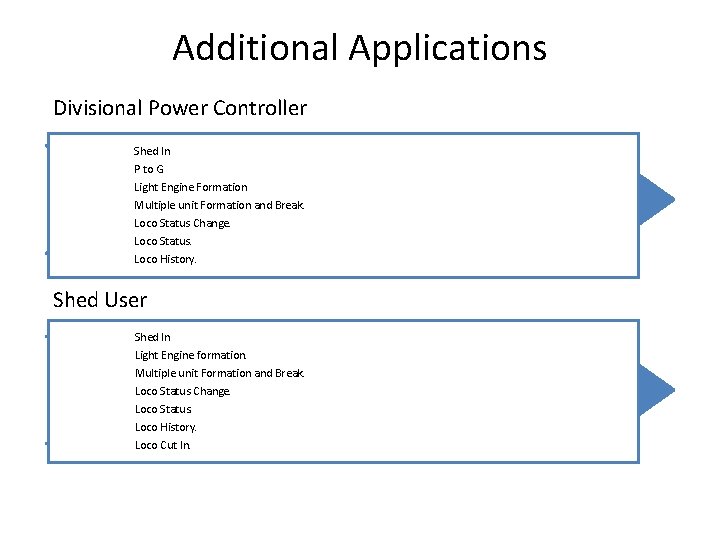 Additional Applications

Divisional Power Controller

Shed In
P to G
Light Engine Formation
Multiple unit Formation and Break.
Loco Status Change.
Loco Status.
Loco History.

Shed User

Shed In
Light Engine formation.
Multiple unit Formation and Break.
Loco Status Change.
Loco Status
Loco History.
Loco Cut In.